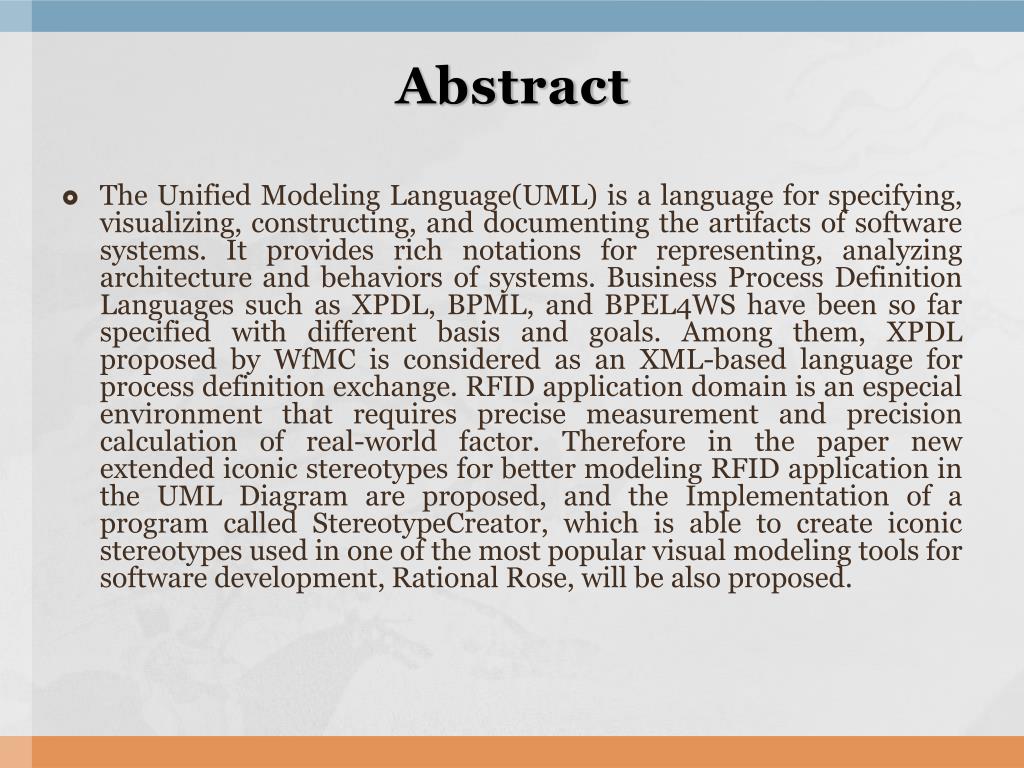 Abstract

The Unified Modeling Language(UML) is a language for specifying, visualizing, constructing, and documenting the artifacts of software systems. It provides rich notations for representing, analyzing architecture and behaviors of systems. Business Process Definition Languages such as XPDL, BPML, and BPEL4WS have been so far specified with different basis and goals. Among them, XPDL proposed by WfMC is considered as an XML-based language for process definition exchange. RFID application domain is an especial environment that requires precise measurement and precision calculation of real-world factor. Therefore in the paper new extended iconic stereotypes for better modeling RFID application in the UML Diagram are proposed, and the Implementation of a program called StereotypeCreator, which is able to create iconic stereotypes used in one of the most popular visual modeling tools for software development, Rational Rose, will be also proposed.